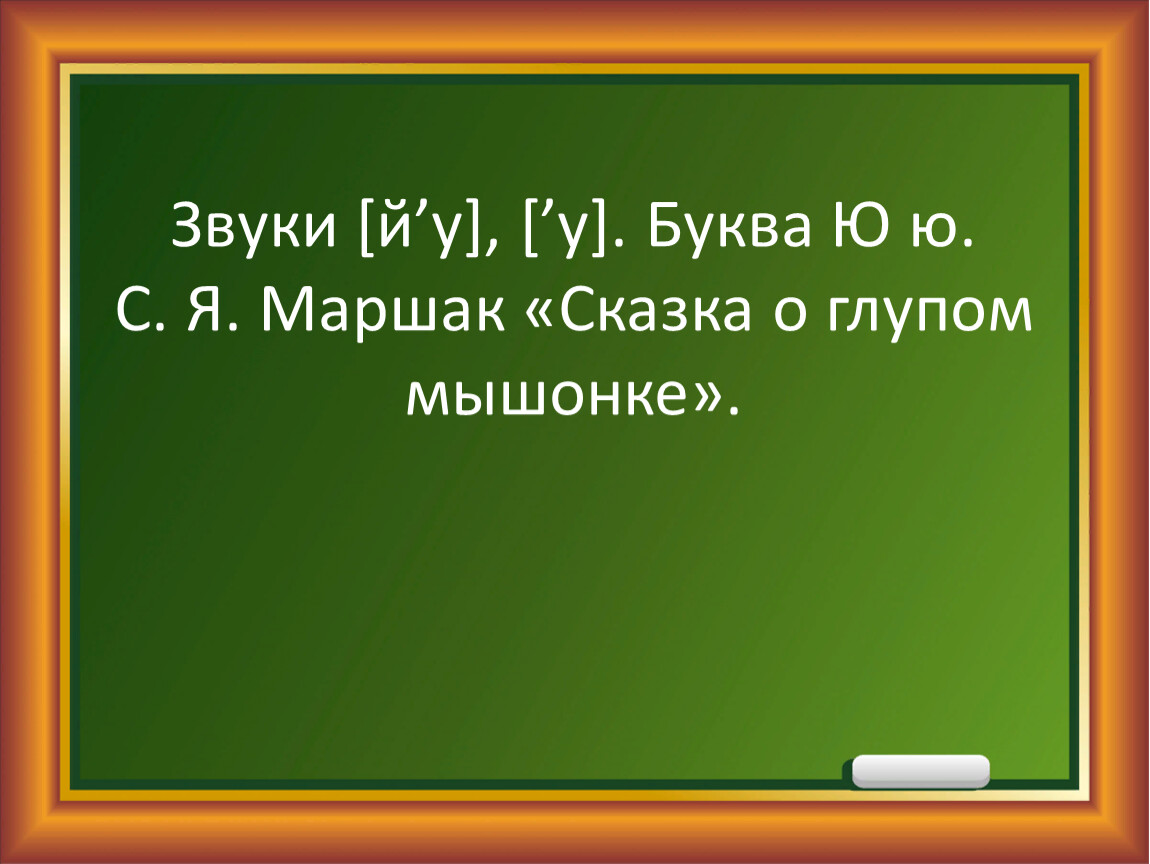 Звуки [й’у], [’у]. Буква Ю ю.
С. Я. Маршак «Сказка о глупом мышонке».